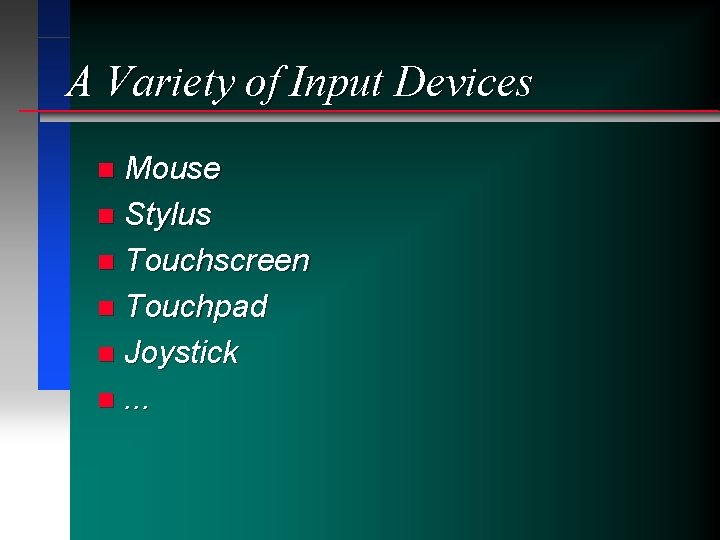 A Variety of Input Devices

- Mouse
- Stylus
- Touchscreen
- Touchpad
- Joystick
- …